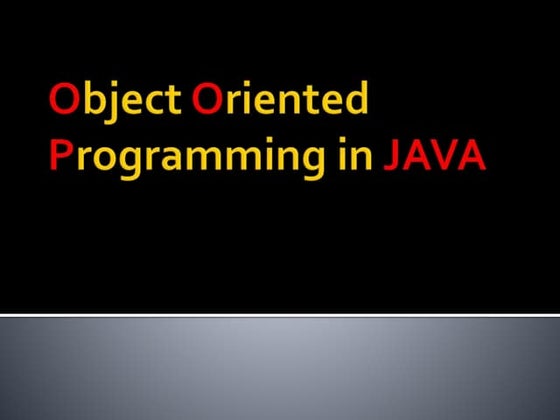 Object Oriented Programming in JAVA